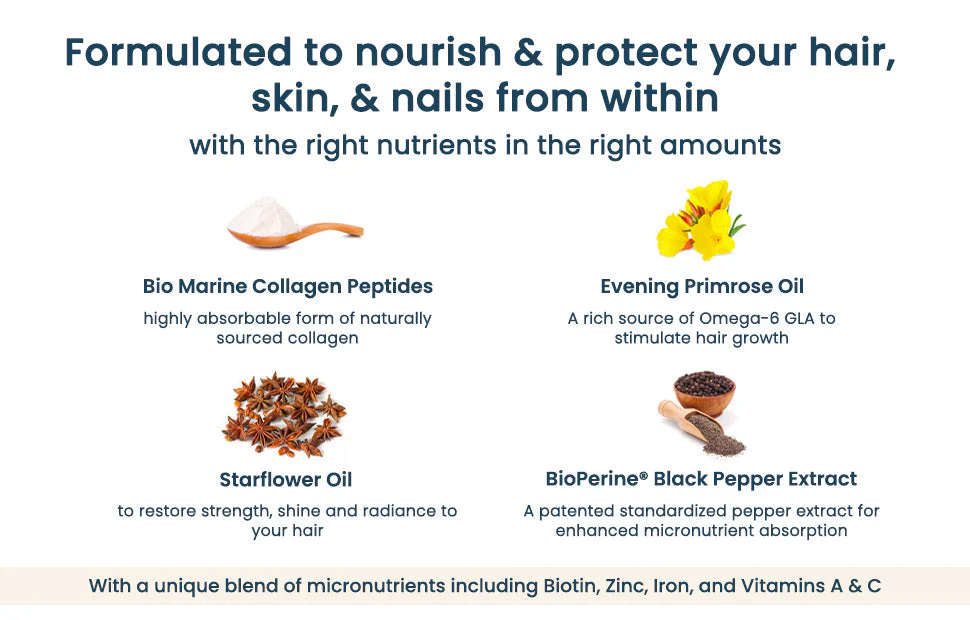 Formulated to nourish & protect your hair, skin, & nails from within

with the right nutrients in the right amounts

Bio Marine Collagen Peptides

highly absorbable form of naturally sourced collagen

Evening Primrose Oil

A rich source of Omega-6 GLA to stimulate hair growth

Starflower Oil

to restore strength, shine and radiance to your hair

BioPerine® Black Pepper Extract

A patented standardized pepper extract for enhanced micronutrient absorption

With a unique blend of micronutrients including Biotin, Zinc, Iron, and Vitamins A & C